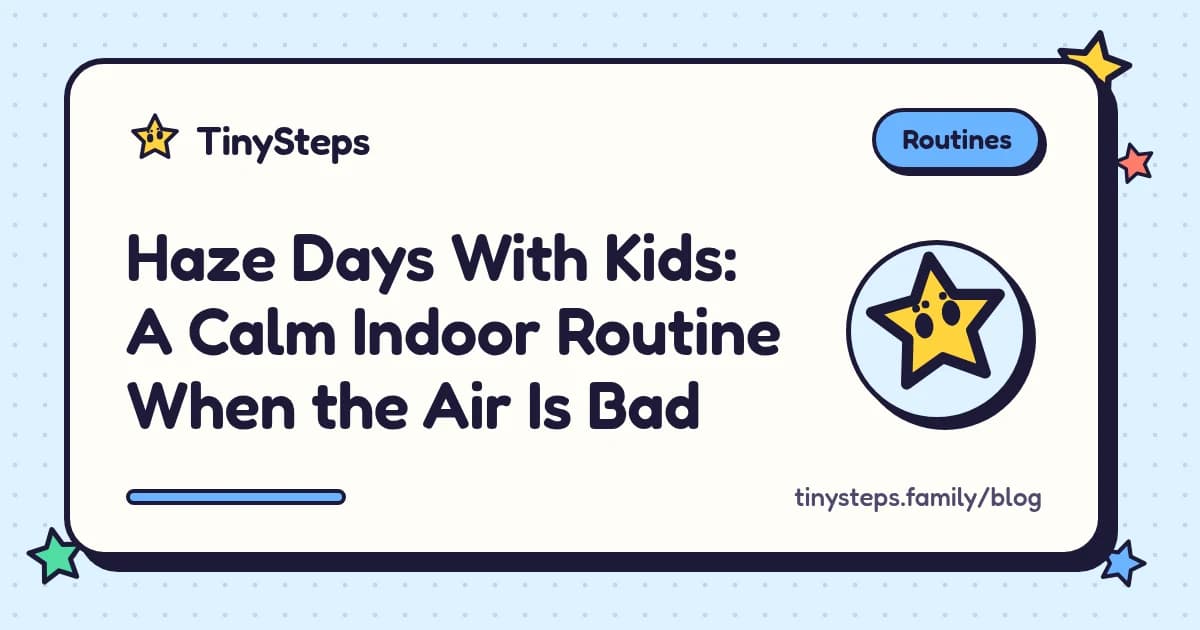 TinySteps

Routines

Haze Days With Kids: A Calm Indoor Routine When the Air Is Bad

tinysteps.family/blog